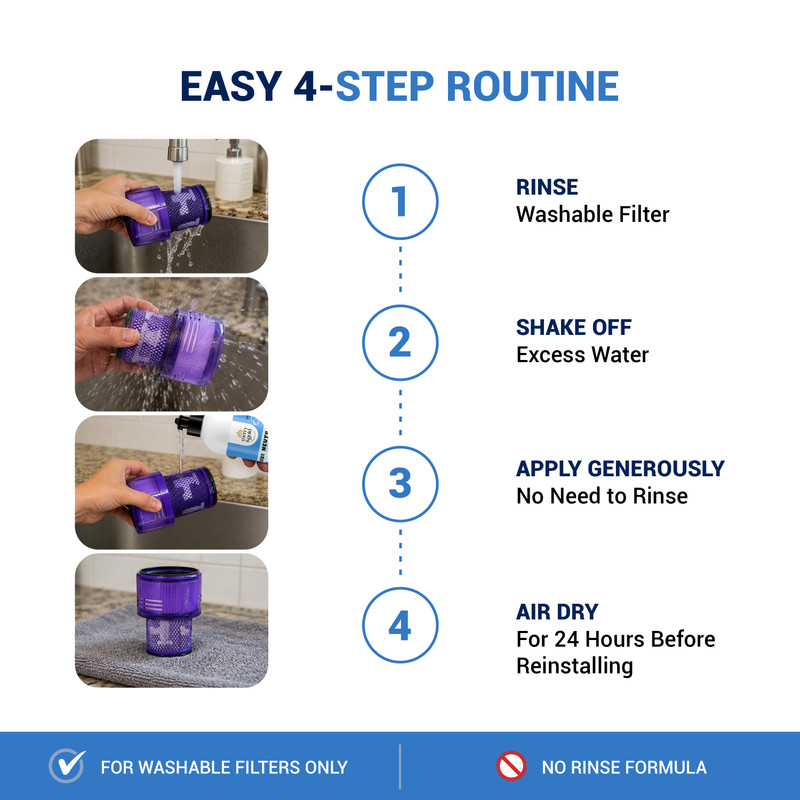 EASY 4-STEP ROUTINE

1

RINSE
Washable Filter

2

SHAKE OFF
Excess Water

3

APPLY GENEROUSLY
No Need to Rinse

4

AIR DRY
For 24 Hours Before Reinstalling

FOR WASHABLE FILTERS ONLY

NO RINSE FORMULA